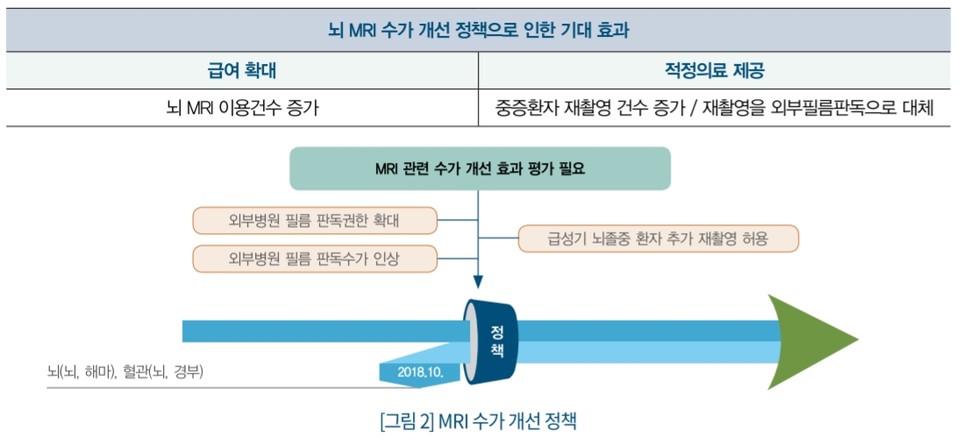 | 뇌 MRI 수가 개선 정책으로 인한 기대 효과 | |
|---|---|
| 급여 확대 | 적정의료 제공 |
| 뇌 MRI 이용건수 증가 | 중증환자 재촬영 건수 증가 / 재촬영을 외부필름판독으로 대체 |

MRI 관련 수가 개선 효과 평가 필요

외부병원 필름 판독권한 확대

외부병원 필름 판독수가 인상

급성기 뇌졸중 환자 추가 재촬영 허용

정책

뇌(뇌, 해마), 혈관(뇌, 경부)

2018.10.

[그림 2] MRI 수가 개선 정책